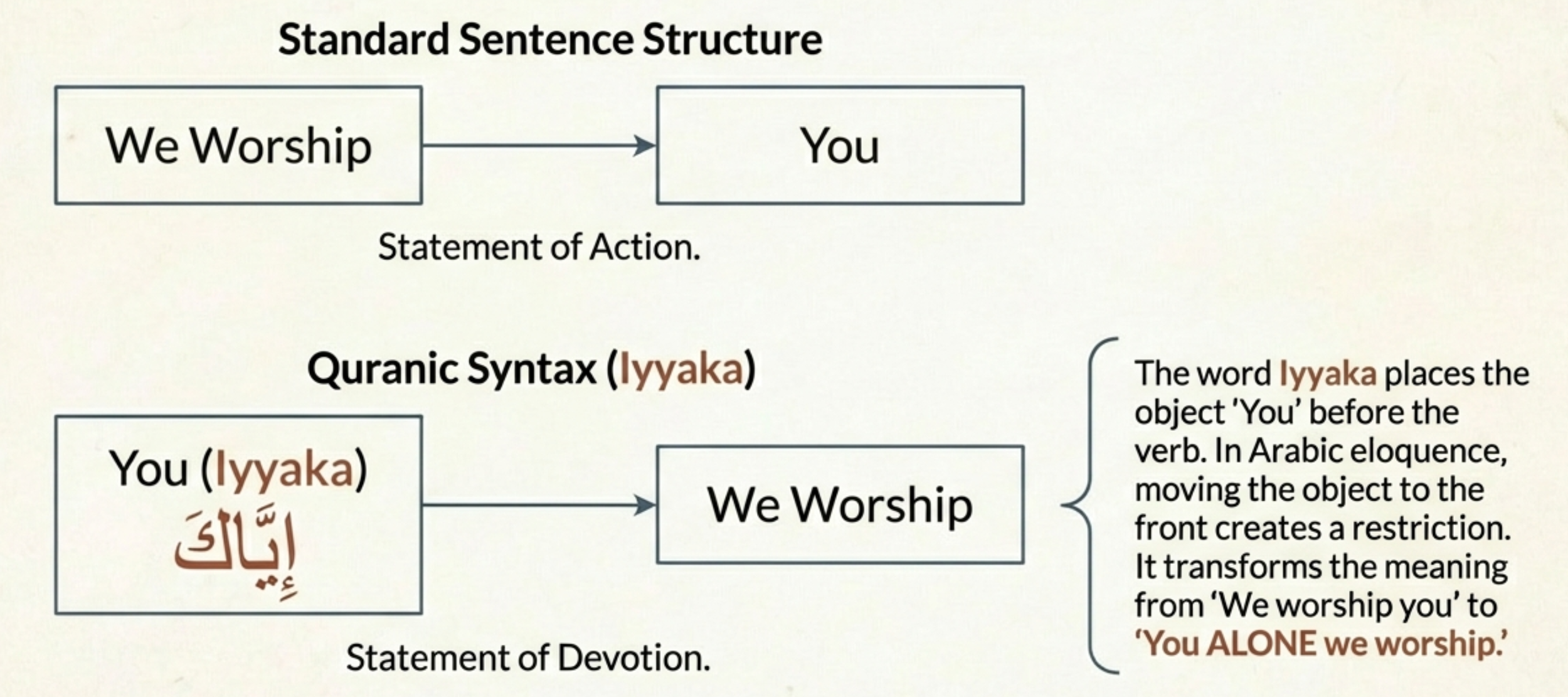 Standard Sentence Structure

We Worship

You

Statement of Action.

Quranic Syntax (Iyyaka)

You (Iyyaka)
إِيَّاكَ

We Worship

Statement of Devotion.

The word Iyyaka places the object 'You' before the verb. In Arabic eloquence, moving the object to the front creates a restriction. It transforms the meaning from 'We worship you' to 'You ALONE we worship.'